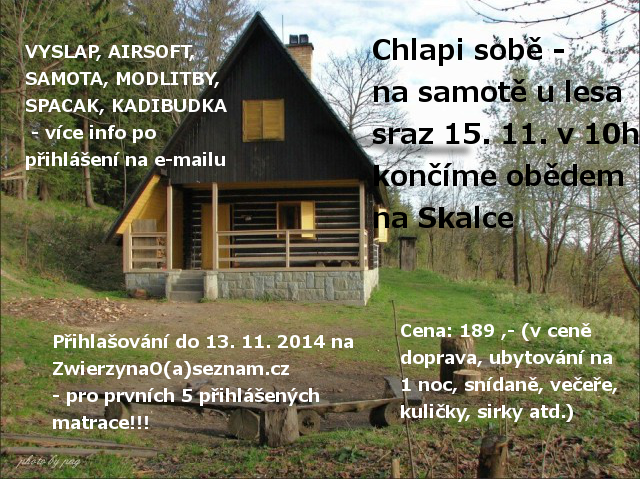 VYSLAP, AIRSOFT, SAMOTA, MODLITBY, SPACAK, KADIBUDKA
- více info po přihlášení na e-mailu

Chlapi sobě - na samotě u lesa sraz 15. 11. v 10h končíme obědem na Skalce

Přihlašování do 13. 11. 2014 na Zwierzyna0(a)seznam.cz
- pro prvních 5 přihlášených matrace!!!

Cena: 189 ,- (v ceně doprava, ubytování na 1 noc, snídaně, večeře, kuličky, sirky atd.)

photo by pag